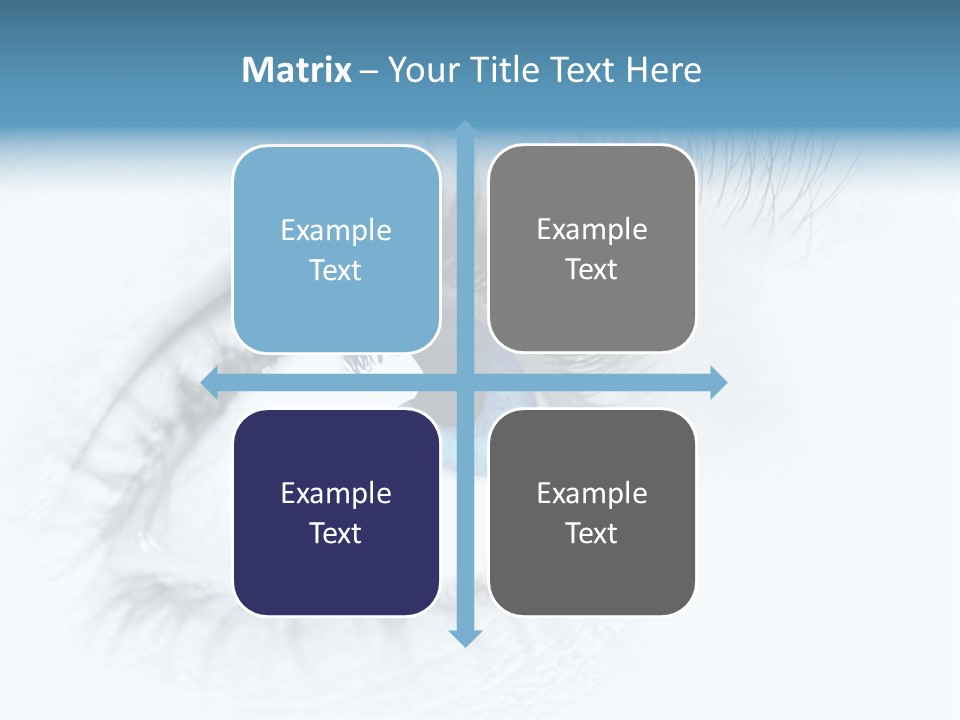 Matrix – Your Title Text Here

Example Text

Example Text

Example Text

Example Text